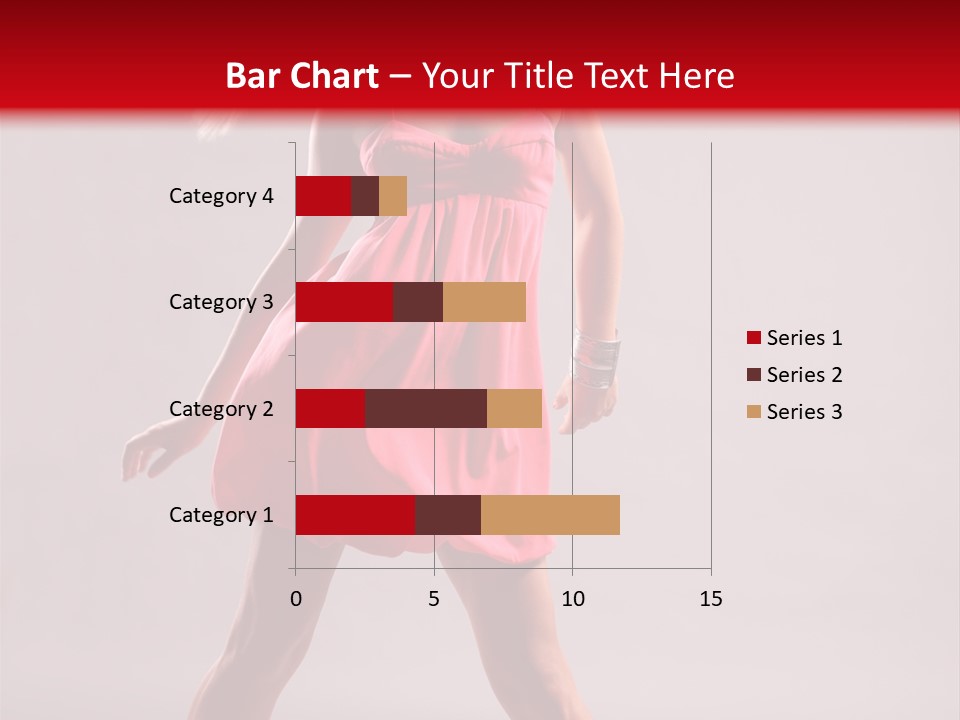 Bar Chart – Your Title Text Here

Category 4
Category 3
Category 2
Category 1

0
5
10
15

Series 1
Series 2
Series 3